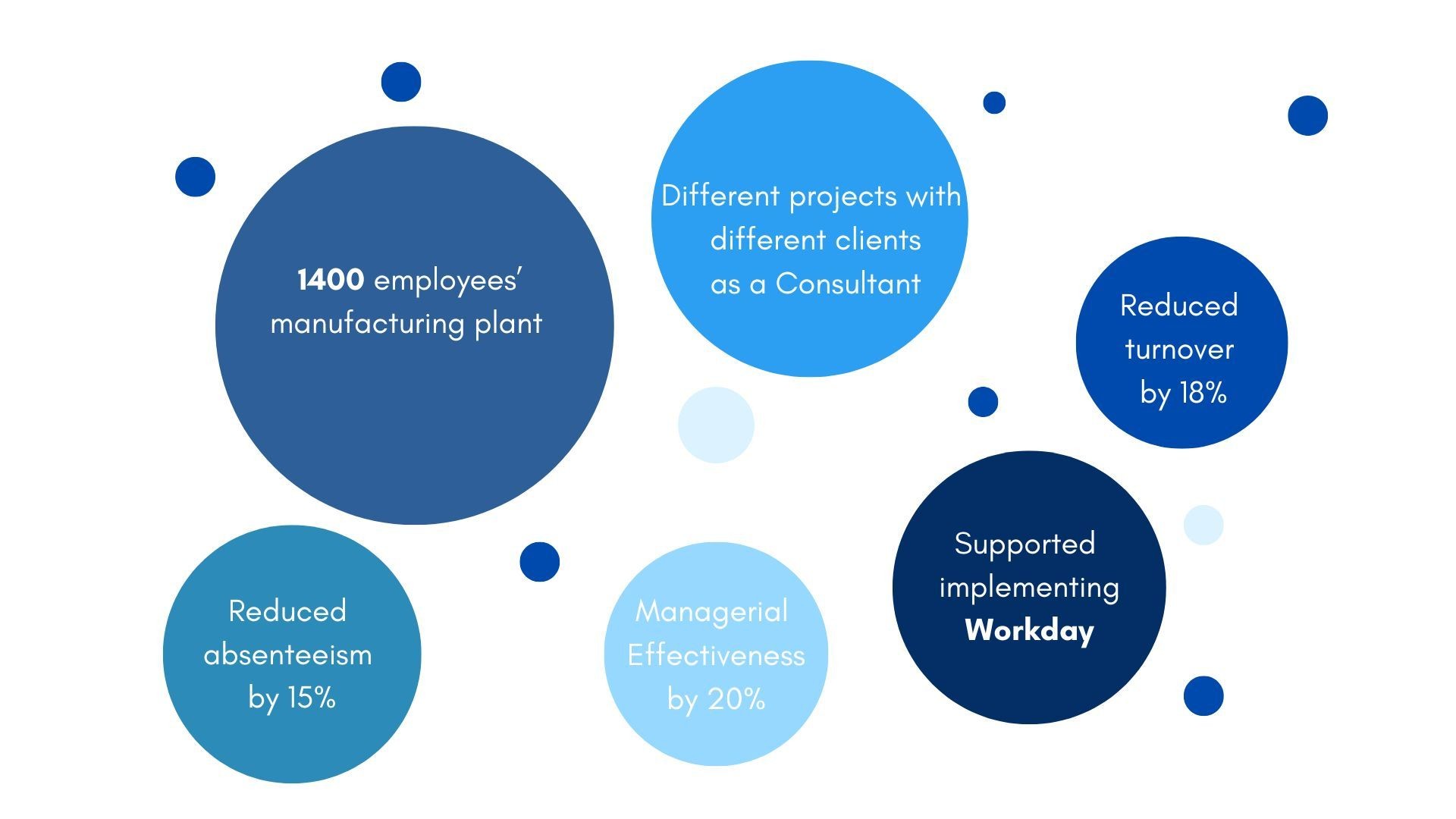 1400 employees' manufacturing plant

Different projects with different clients as a Consultant

Reduced turnover by 18%

Reduced absenteeism by 15%

Managerial Effectiveness by 20%

Supported implementing Workday